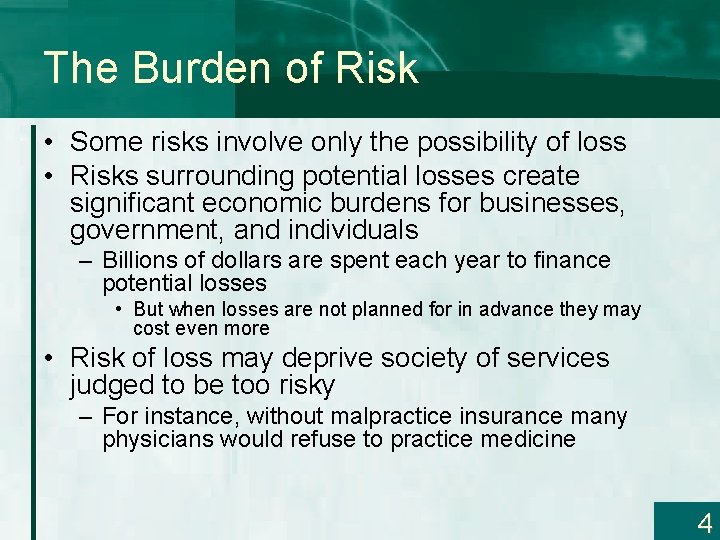 The Burden of Risk

• Some risks involve only the possibility of loss
• Risks surrounding potential losses create significant economic burdens for businesses, government, and individuals
– Billions of dollars are spent each year to finance potential losses
• But when losses are not planned for in advance they may cost even more
• Risk of loss may deprive society of services judged to be too risky
– For instance, without malpractice insurance many physicians would refuse to practice medicine

4